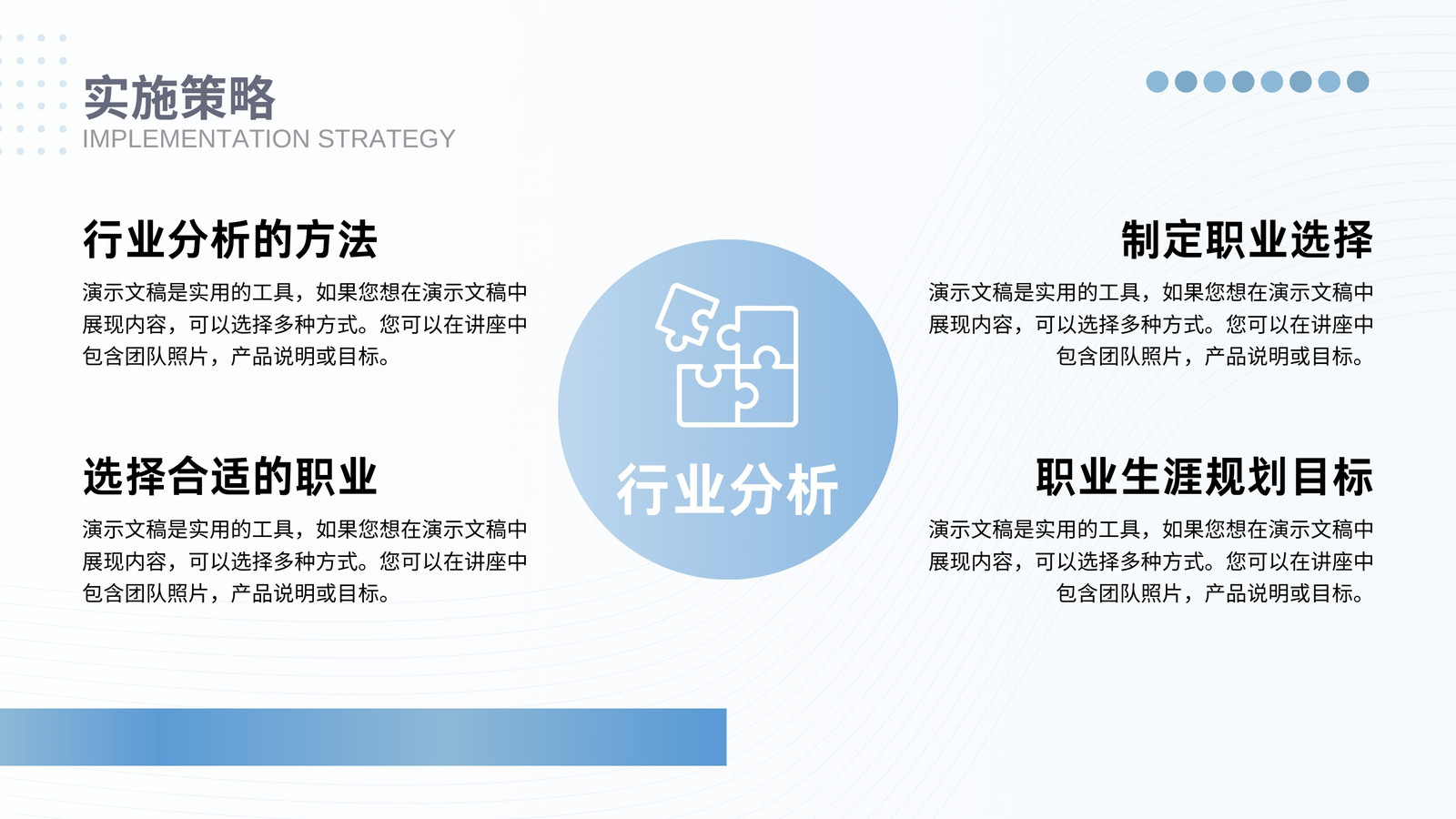 实施策略
IMPLEMENTATION STRATEGY

行业分析的方法

演示文稿是实用的工具，如果您想在演示文稿中展现内容，可以选择多种方式。您可以在讲座中包含团队照片，产品说明或目标。

选择合适的职业

演示文稿是实用的工具，如果您想在演示文稿中展现内容，可以选择多种方式。您可以在讲座中包含团队照片，产品说明或目标。

行业分析

制定职业选择

演示文稿是实用的工具，如果您想在演示文稿中展现内容，可以选择多种方式。您可以在讲座中包含团队照片，产品说明或目标。

职业生涯规划目标

演示文稿是实用的工具，如果您想在演示文稿中展现内容，可以选择多种方式。您可以在讲座中包含团队照片，产品说明或目标。